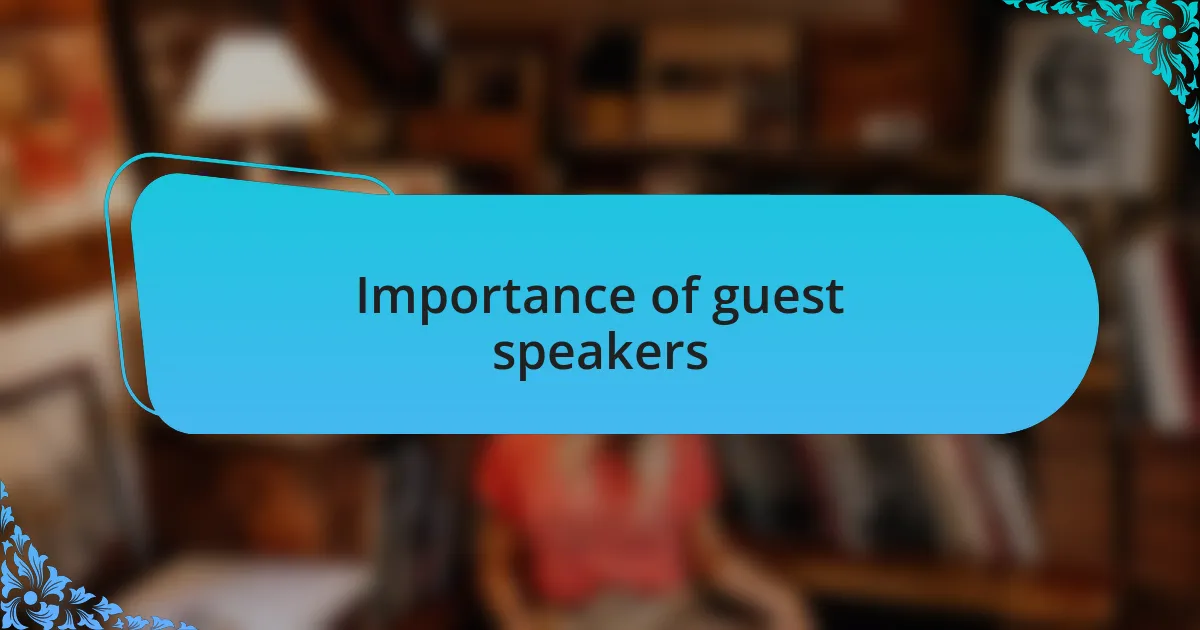 Importance of guest speakers